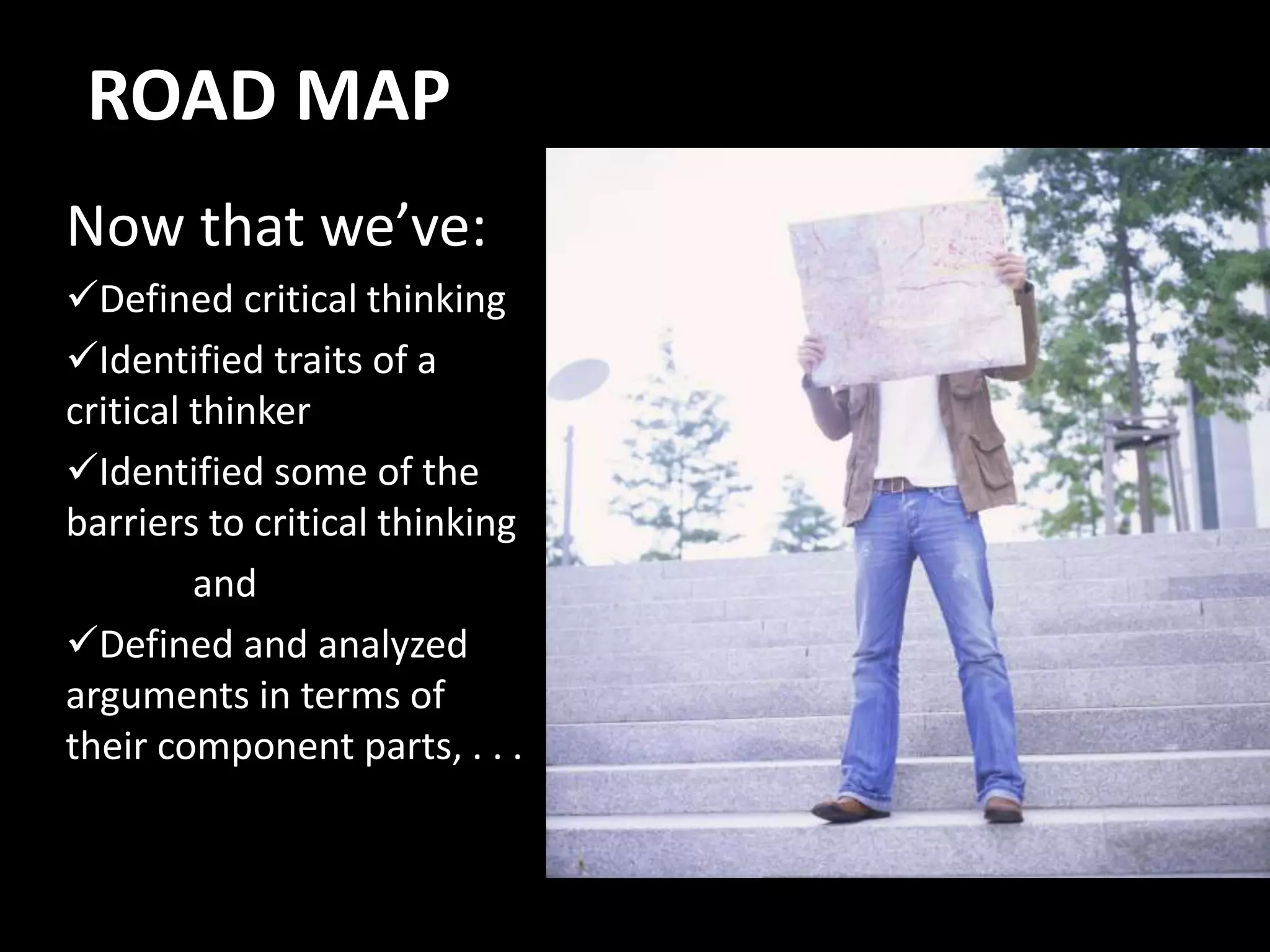 ROAD MAP

Now that we've:

✓Defined critical thinking

✓Identified traits of a critical thinker

✓Identified some of the barriers to critical thinking

and

✓Defined and analyzed arguments in terms of their component parts, . . .